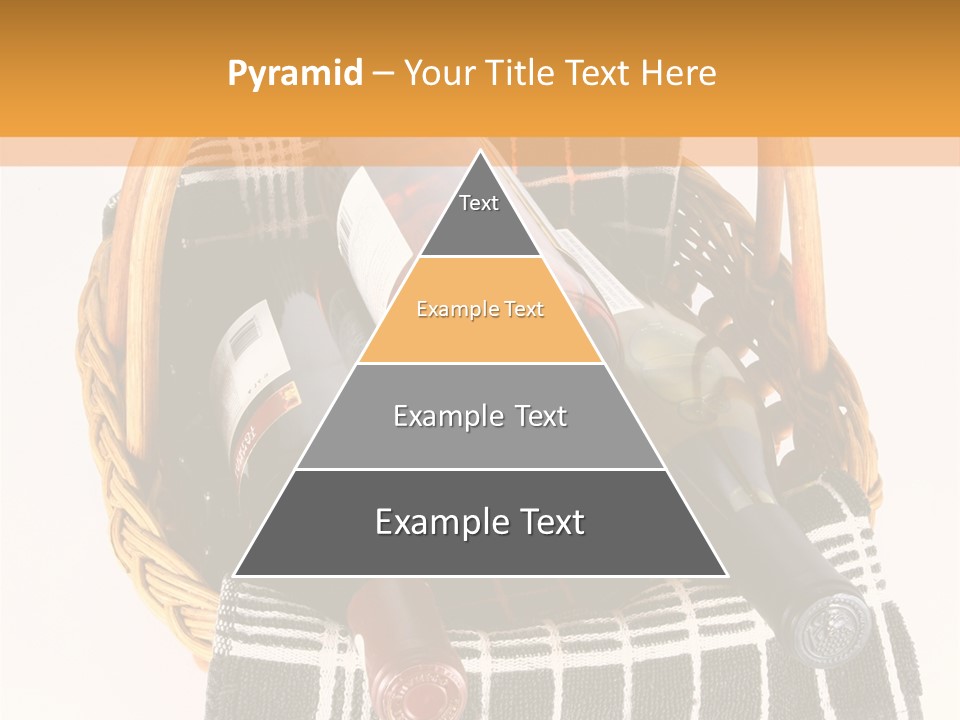 Pyramid – Your Title Text Here

Text

Example Text

Example Text

Example Text